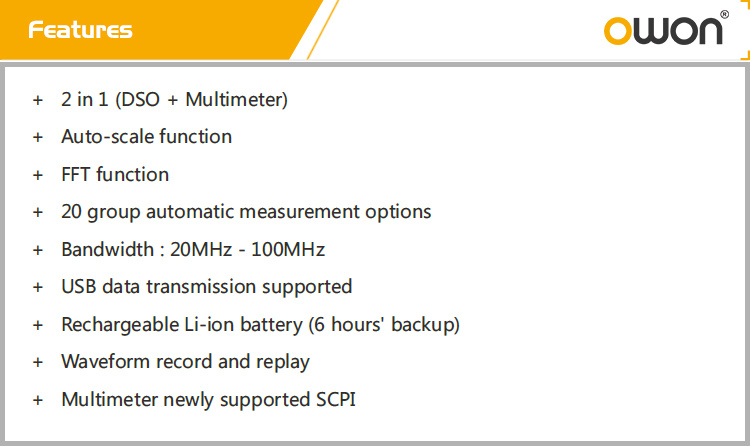 Features

OWON®

+ 2 in 1 (DSO + Multimeter)

+ Auto-scale function

+ FFT function

+ 20 group automatic measurement options

+ Bandwidth : 20MHz - 100MHz

+ USB data transmission supported

+ Rechargeable Li-ion battery (6 hours' backup)

+ Waveform record and replay

+ Multimeter newly supported SCPI